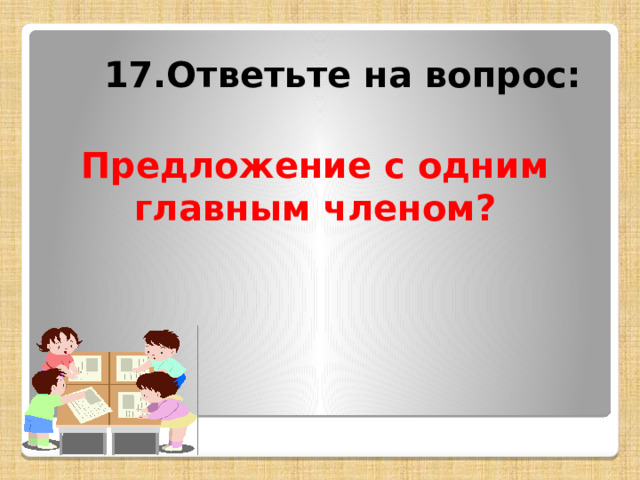 17.Ответьте на вопрос:

Предложение с одним главным членом?